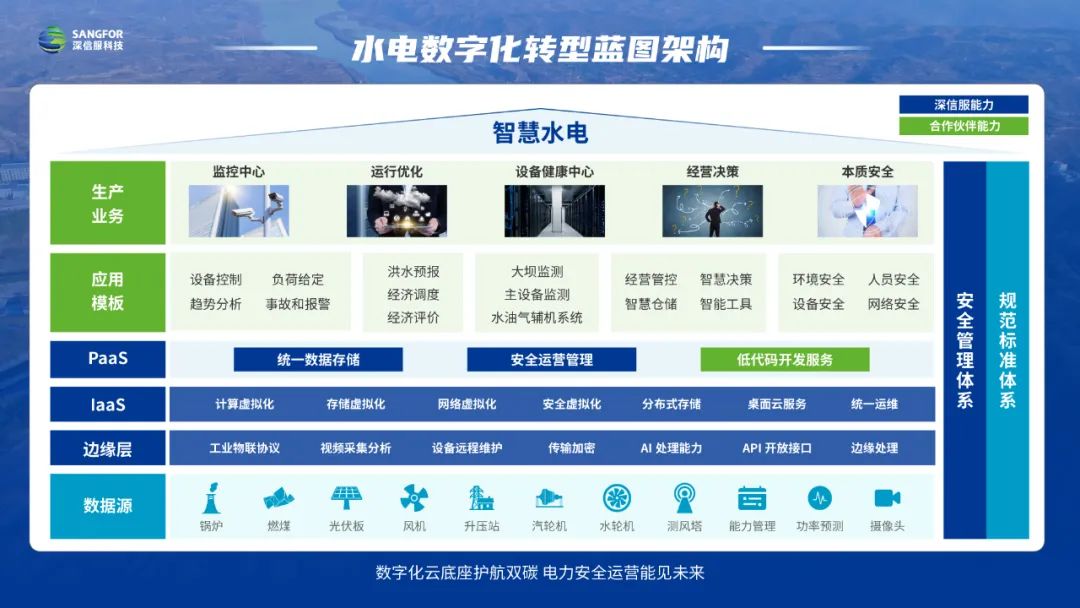 SANGFOR
深信服科技

水电数字化转型蓝图架构

深信服能力
合作伙伴能力

智慧水电

生产业务
监控中心
运行优化
设备健康中心
经营决策
本质安全

应用模板
设备控制 负荷给定
趋势分析 事故和报警
洪水预报
经济调度
经济评价
大坝监测
主设备监测
水油气辅机系统
经营管控 智慧决策
智慧仓储 智能工具
环境安全 人员安全
设备安全 网络安全

PaaS
统一数据存储
安全运营管理
低代码开发服务

IaaS
计算虚拟化
存储虚拟化
网络虚拟化
安全虚拟化
分布式存储
桌面云服务
统一运维

边缘层
工业物联协议
视频采集分析
设备远程维护
传输加密
AI 处理能力
API 开放接口
边缘处理

数据源
锅炉
燃煤
光伏板
风机
升压站
汽轮机
水轮机
测风塔
能力管理
功率预测
摄像头

安全管理体系

规范标准体系

数字化云底座护航双碳 电力安全运营能见未来